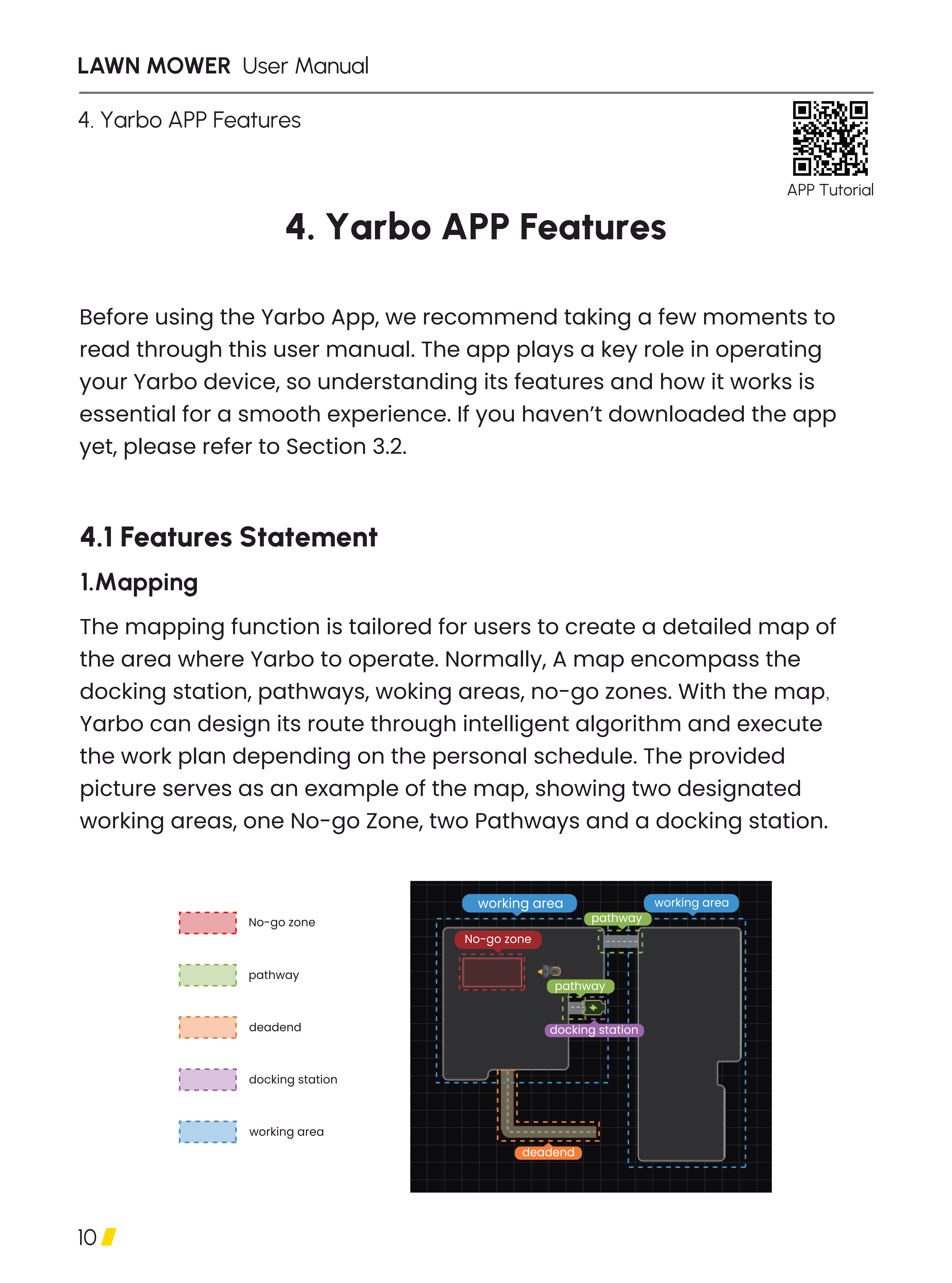 LAWN MOWER User Manual

4. Yarbo APP Features

APP Tutorial

4. Yarbo APP Features

Before using the Yarbo App, we recommend taking a few moments to read through this user manual. The app plays a key role in operating your Yarbo device, so understanding its features and how it works is essential for a smooth experience. If you haven't downloaded the app yet, please refer to Section 3.2.

4.1 Features Statement

1.Mapping

The mapping function is tailored for users to create a detailed map of the area where Yarbo to operate. Normally, A map encompass the docking station, pathways, woking areas, no-go zones. With the map, Yarbo can design its route through intelligent algorithm and execute the work plan depending on the personal schedule. The provided picture serves as an example of the map, showing two designated working areas, one No-go Zone, two Pathways and a docking station.

No-go zone

pathway

deadend

docking station

working area

working area

working area

pathway

No-go zone

pathway

docking station

deadend

10